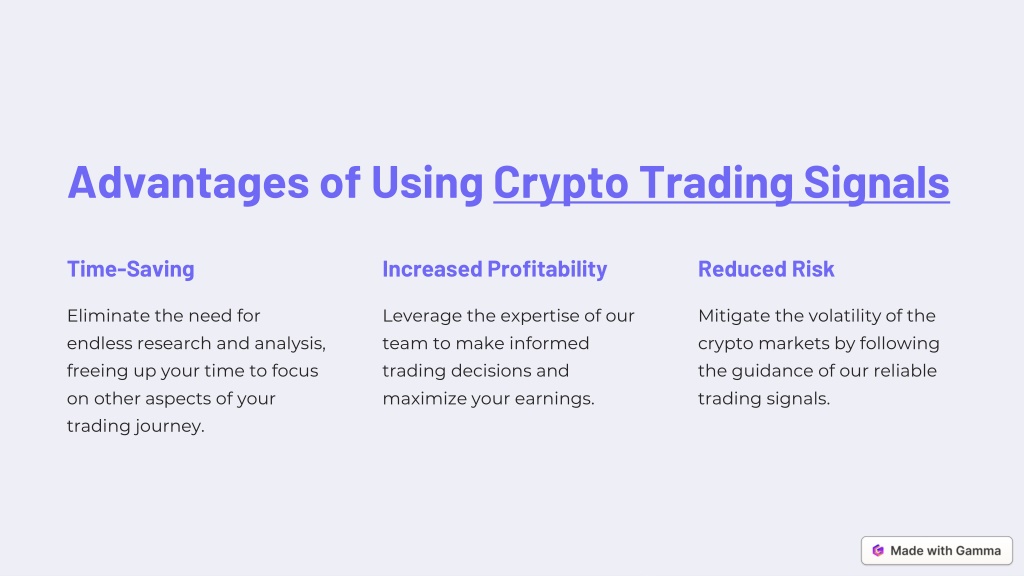 Advantages of Using Crypto Trading Signals

Time-Saving

Eliminate the need for endless research and analysis, freeing up your time to focus on other aspects of your trading journey.

Increased Profitability

Leverage the expertise of our team to make informed trading decisions and maximize your earnings.

Reduced Risk

Mitigate the volatility of the crypto markets by following the guidance of our reliable trading signals.

Made with Gamma